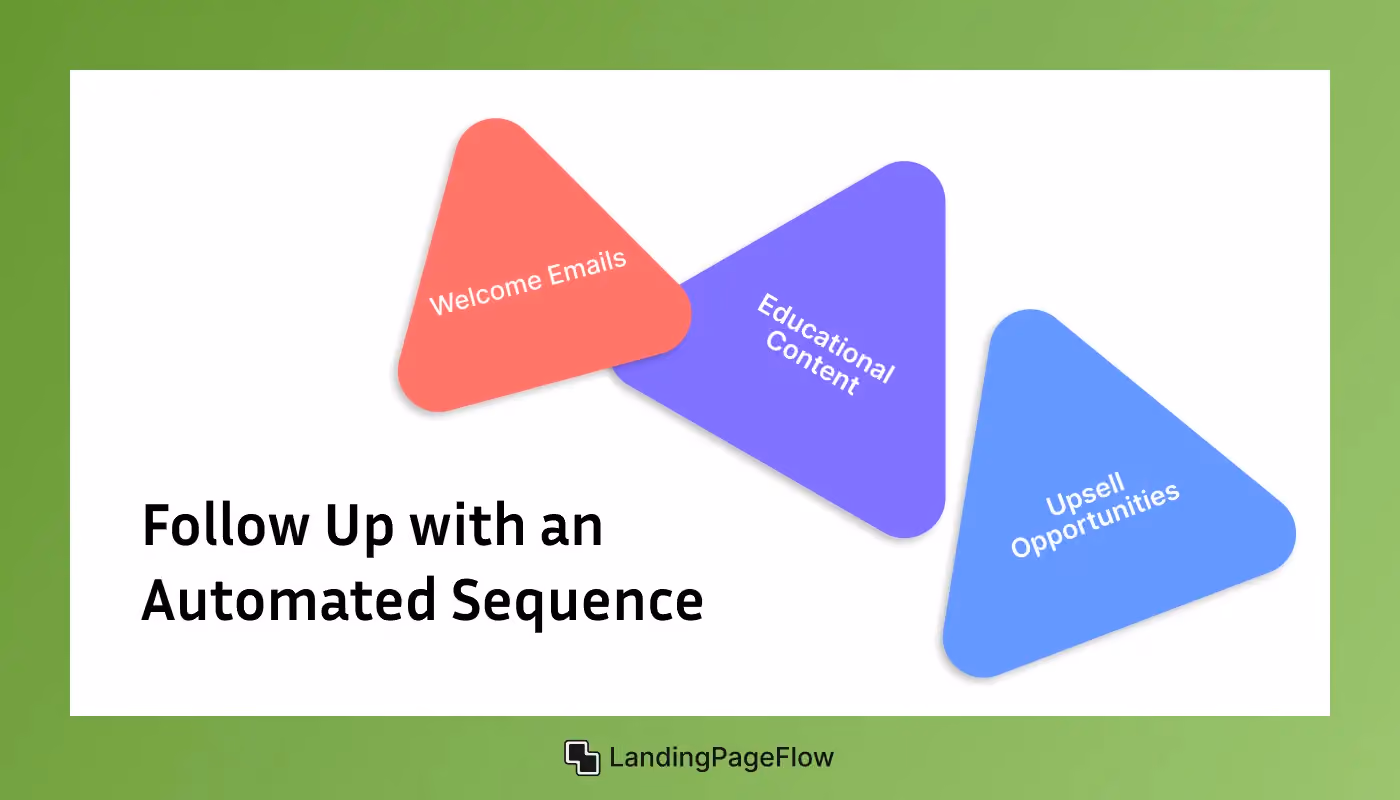 Welcome Emails

Educational Content

Upsell Opportunities

Follow Up with an Automated Sequence

LandingPageFlow